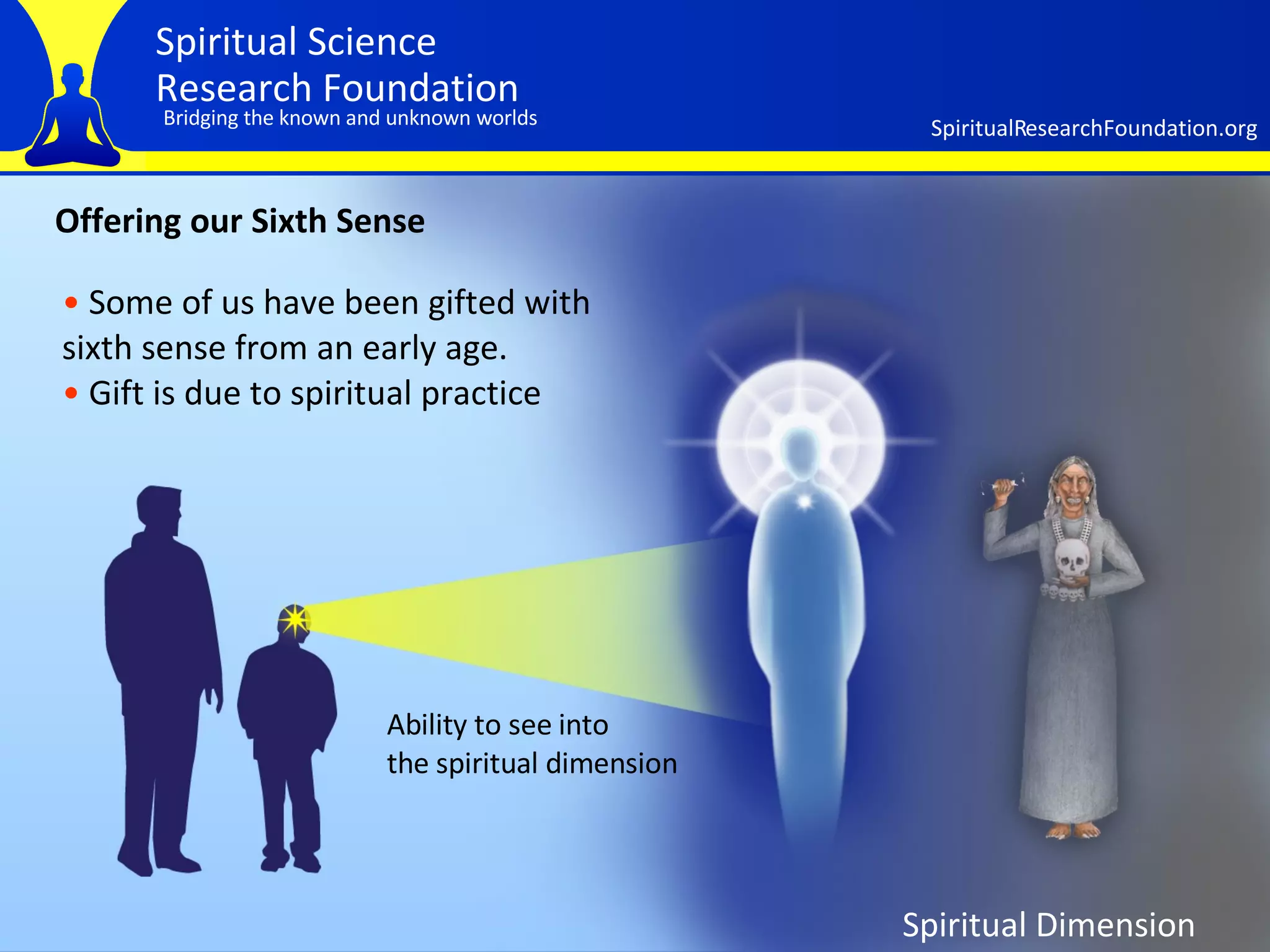 Spiritual Science
Research Foundation
Bridging the known and unknown worlds

SpiritualResearchFoundation.org

Offering our Sixth Sense

• Some of us have been gifted with sixth sense from an early age.
• Gift is due to spiritual practice

Ability to see into the spiritual dimension

Spiritual Dimension